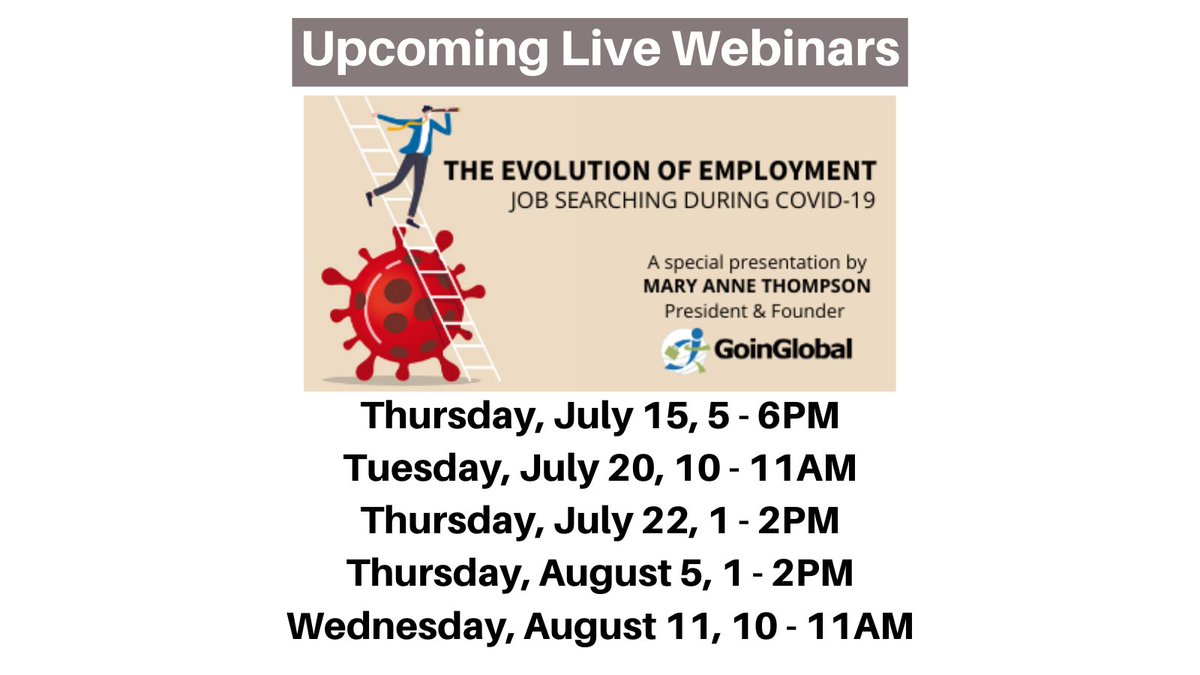 Upcoming Live Webinars

THE EVOLUTION OF EMPLOYMENT
JOB SEARCHING DURING COVID-19

A special presentation by
MARY ANNE THOMPSON
President & Founder

GoinGlobal

Thursday, July 15, 5 - 6PM
Tuesday, July 20, 10 - 11AM
Thursday, July 22, 1 - 2PM
Thursday, August 5, 1 - 2PM
Wednesday, August 11, 10 - 11AM